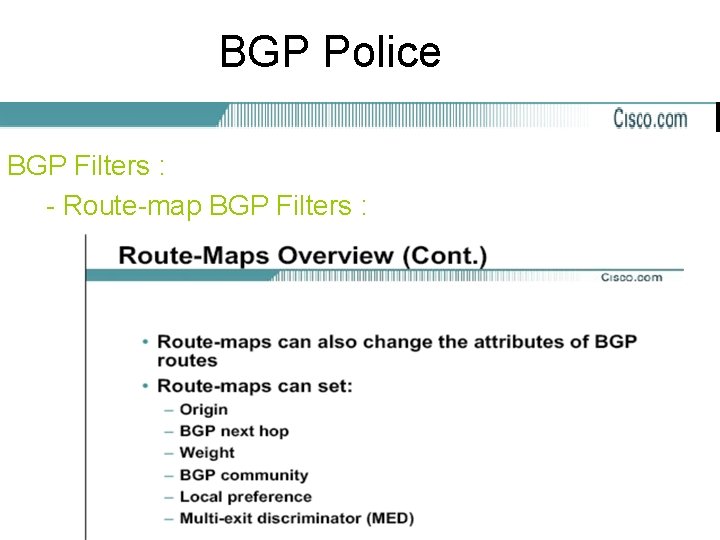 BGP Police

Cisco.com

BGP Filters :

- Route-map BGP Filters :

Route-Maps Overview (Cont.)

Cisco.com

• Route-maps can also change the attributes of BGP routes

• Route-maps can set:

– Origin

– BGP next hop

– Weight

– BGP community

– Local preference

– Multi-exit discriminator (MED)